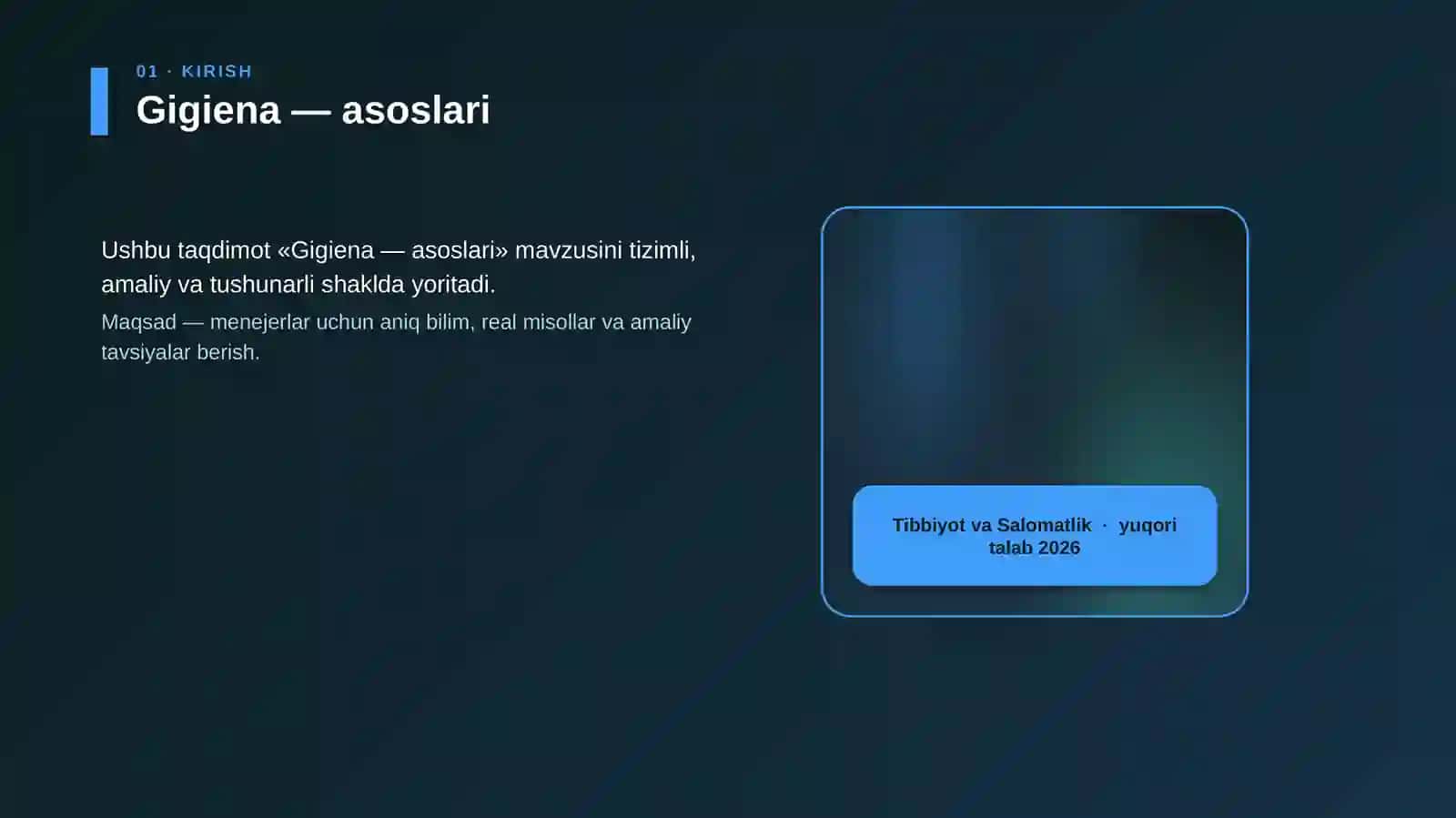 01 · KIRISH

Gigiena — asoslari

Ushbu taqdimot «Gigiena — asoslari» mavzusini tizimli, amaliy va tushunarli shaklda yoritadi.

Maqsad — menejerlar uchun aniq bilim, real misollar va amaliy tavsiyalar berish.

Tibbiyot va Salomatlik · yuqori talab 2026